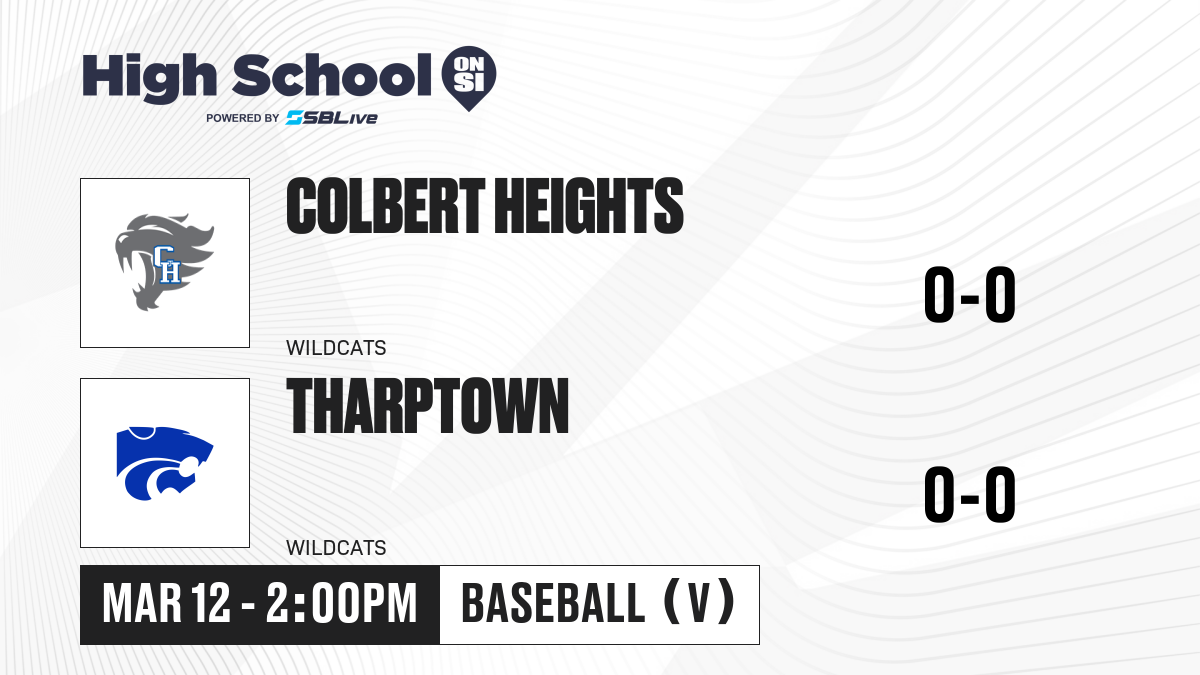 High School ON SI
POWERED BY SBLive

CH

COLBERT HEIGHTS

WILDCATS

0-0

THARPTOWN

WILDCATS

0-0

MAR 12 - 2:00PM

BASEBALL (V)